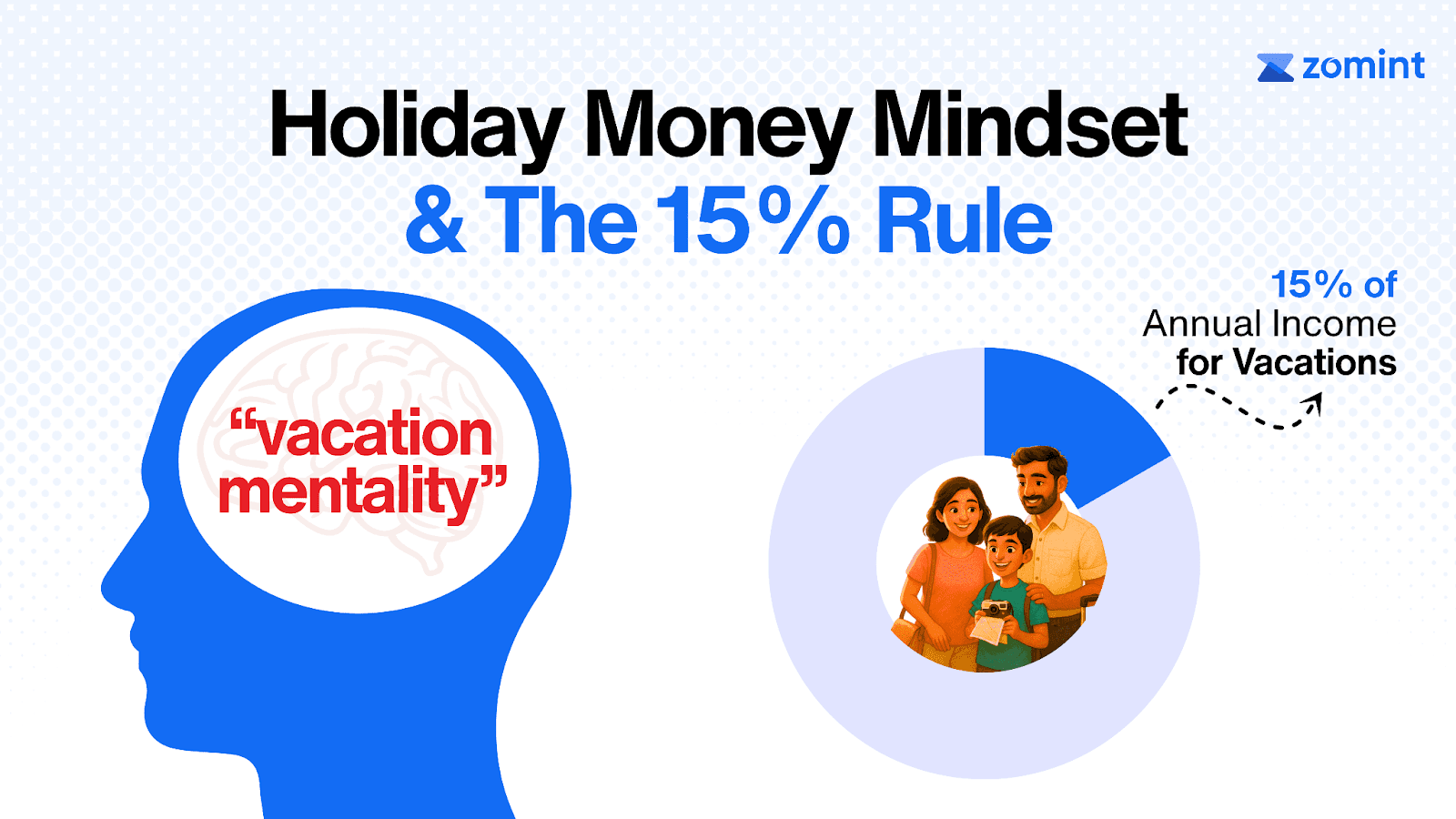 zomint

Holiday Money Mindset
& The 15% Rule

“vacation mentality”

15% of
Annual Income
for Vacations